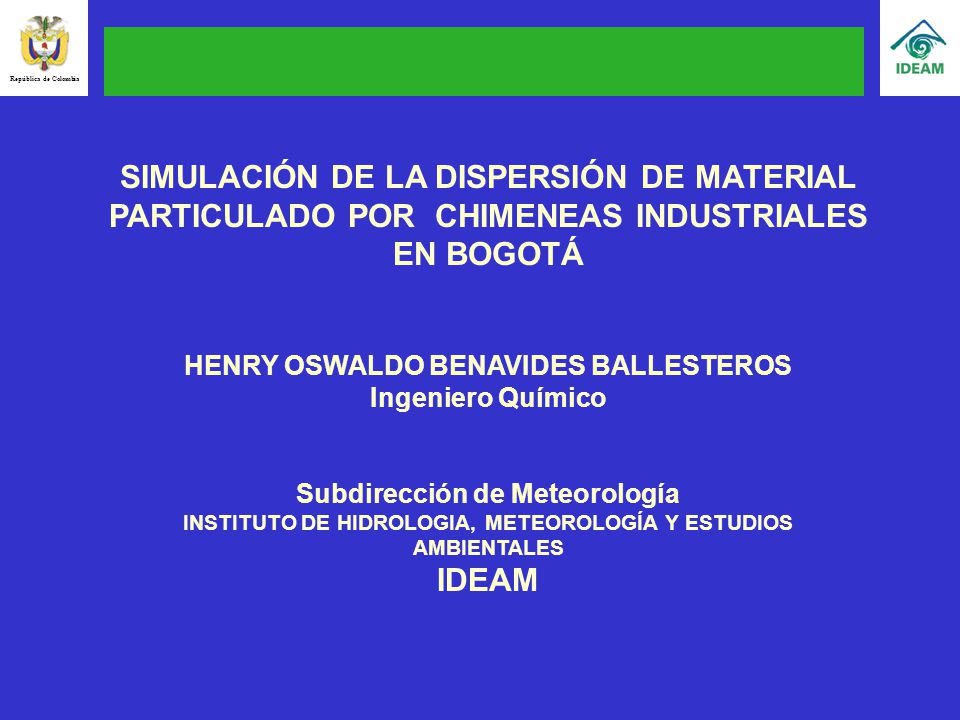 República de Colombia

IDEAM

SIMULACIÓN DE LA DISPERSIÓN DE MATERIAL PARTICULADO POR CHIMENEAS INDUSTRIALES EN BOGOTÁ

HENRY OSWALDO BENAVIDES BALLESTEROS
Ingeniero Químico

Subdirección de Meteorología
INSTITUTO DE HIDROLOGIA, METEOROLOGÍA Y ESTUDIOS AMBIENTALES
IDEAM